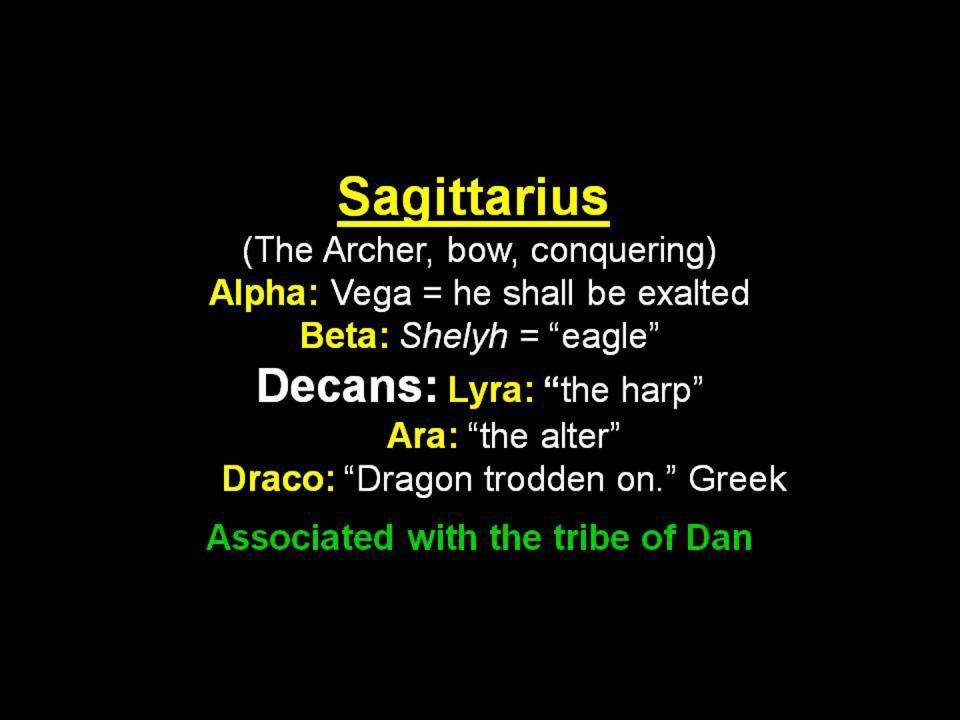 Sagittarius
(The Archer, bow, conquering)
Alpha: Vega = he shall be exalted
Beta: Shelyh = “eagle”
Decans: Lyra: “the harp”
Ara: “the alter”
Draco: “Dragon trodden on.” Greek

Associated with the tribe of Dan